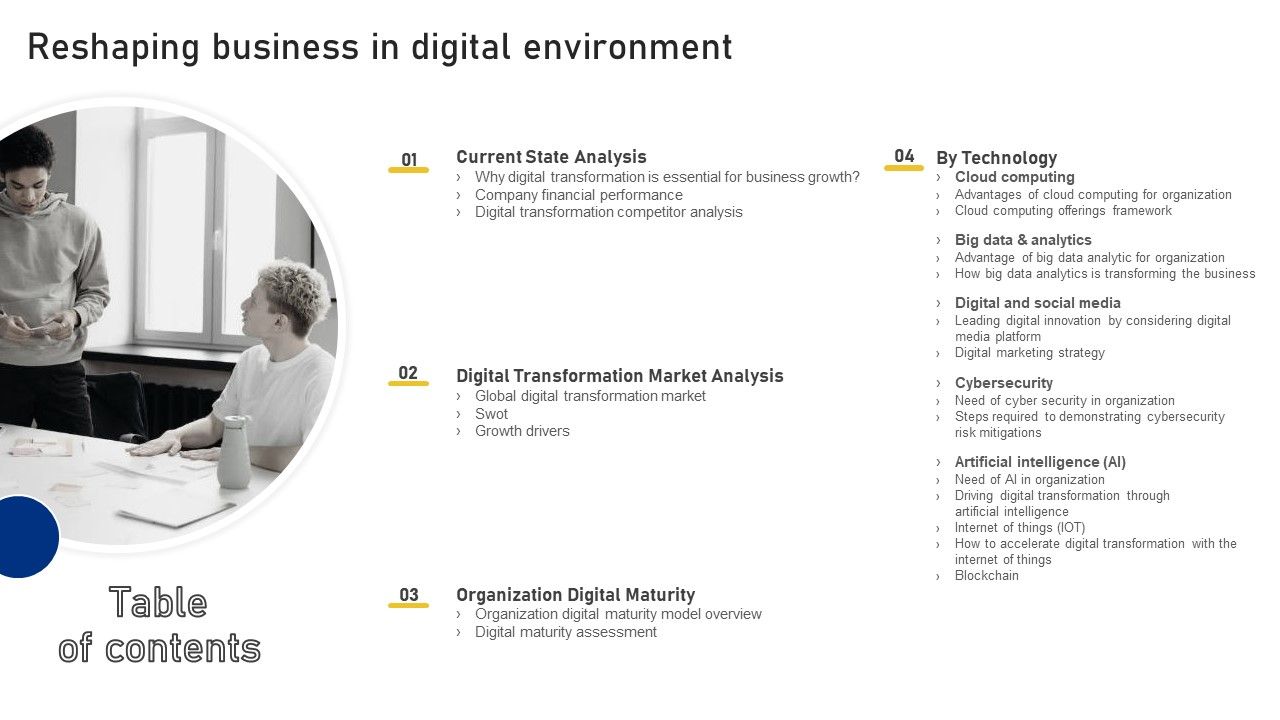 Reshaping business in digital environment

Table of contents

01
Current State Analysis
› Why digital transformation is essential for business growth?
› Company financial performance
› Digital transformation competitor analysis

02
Digital Transformation Market Analysis
› Global digital transformation market
› Swot
› Growth drivers

03
Organization Digital Maturity
› Organization digital maturity model overview
› Digital maturity assessment

04
By Technology
› Cloud computing
› Advantages of cloud computing for organization
› Cloud computing offerings framework
› Big data & analytics
› Advantage of big data analytic for organization
› How big data analytics is transforming the business
› Digital and social media
› Leading digital innovation by considering digital media platform
› Digital marketing strategy
› Cybersecurity
› Need of cyber security in organization
› Steps required to demonstrating cybersecurity risk mitigations
› Artificial intelligence (AI)
› Need of AI in organization
› Driving digital transformation through artificial intelligence
› Internet of things (IOT)
› How to accelerate digital transformation with the internet of things
› Blockchain